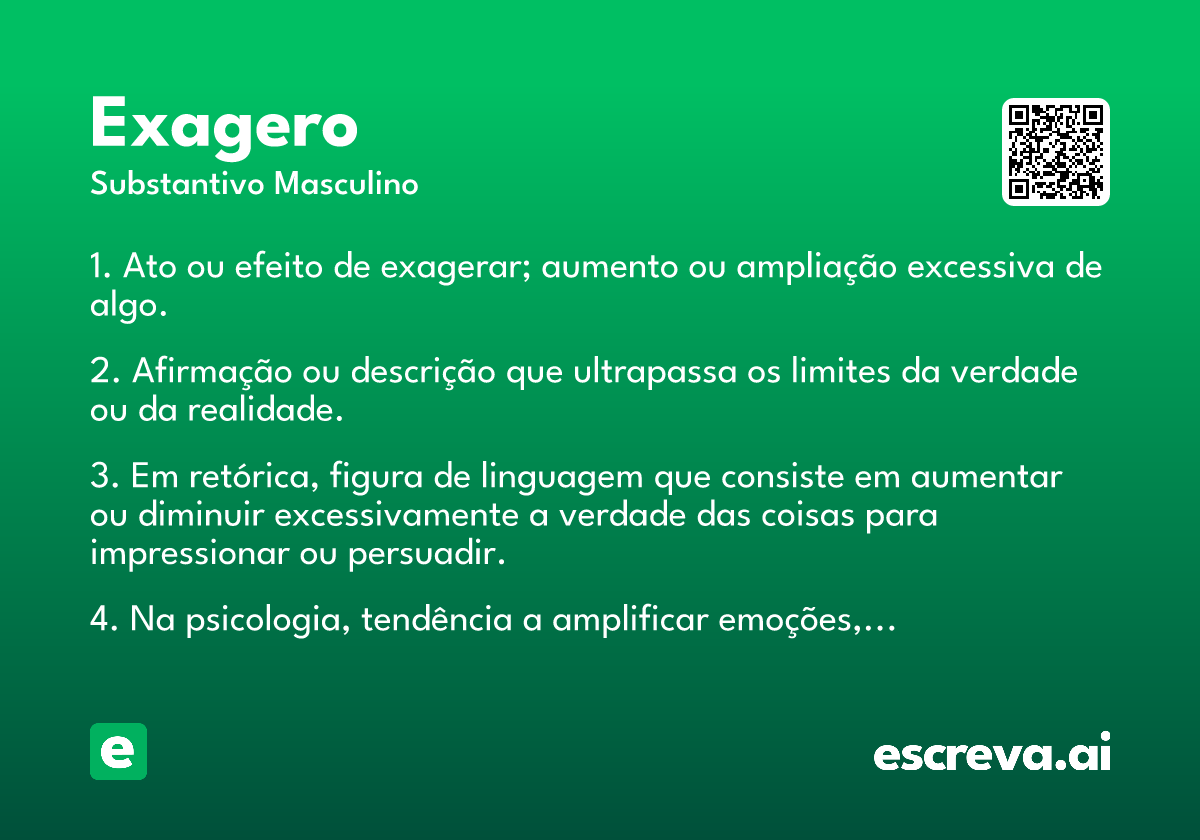 Exagero
Substantivo Masculino

1. Ato ou efeito de exagerar; aumento ou ampliação excessiva de algo.

2. Afirmação ou descrição que ultrapassa os limites da verdade ou da realidade.

3. Em retórica, figura de linguagem que consiste em aumentar ou diminuir excessivamente a verdade das coisas para impressionar ou persuadir.

4. Na psicologia, tendência a amplificar emoções,...

e

escreva.ai